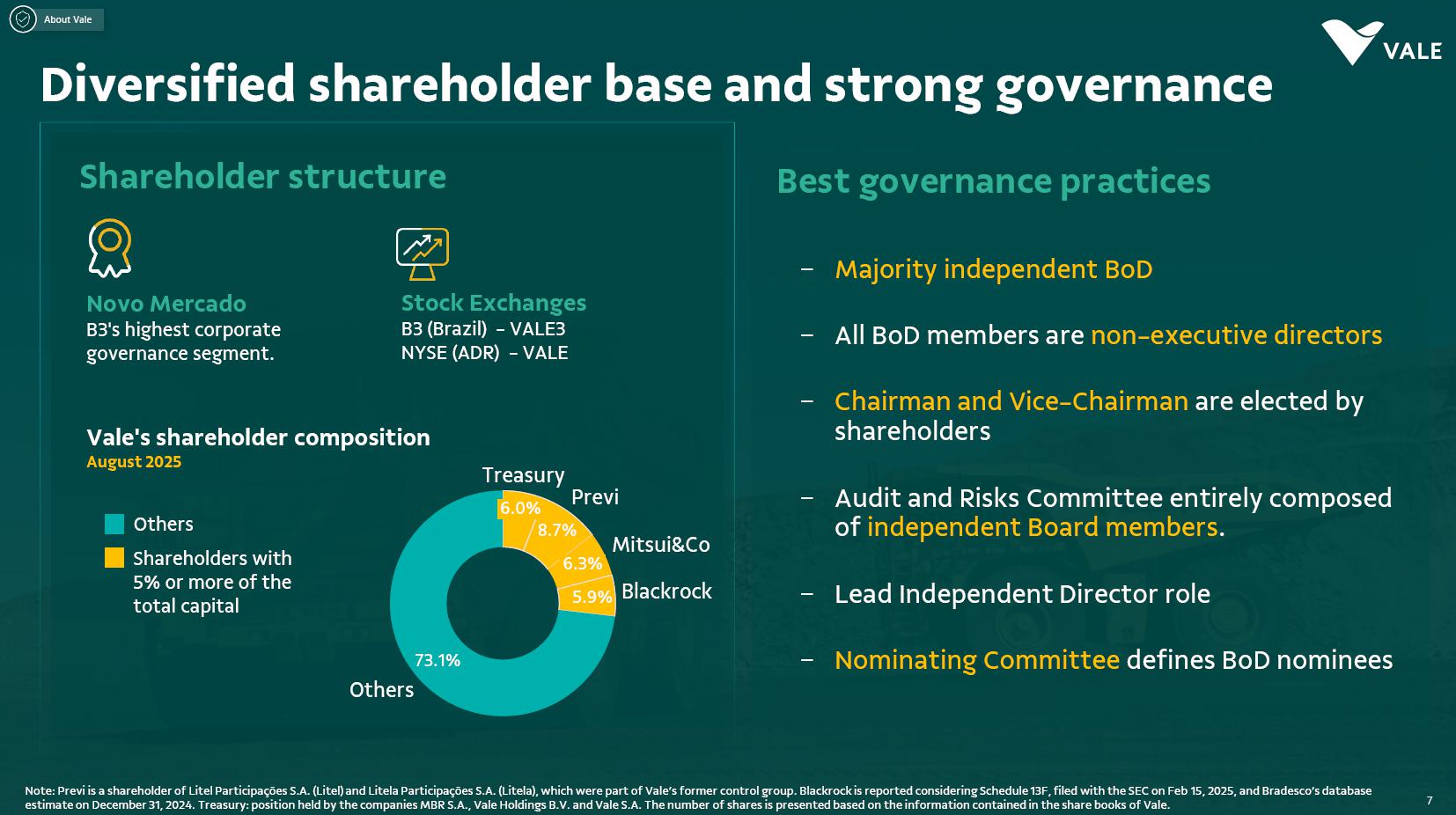 About Vale

VALE

Diversified shareholder base and strong governance

Shareholder structure

Novo Mercado
B3's highest corporate governance segment.

Stock Exchanges
B3 (Brazil) - VALE3
NYSE (ADR) - VALE

Vale's shareholder composition
August 2025

Others
Shareholders with 5% or more of the total capital

Treasury
6.0%
Previ
8.7%
Mitsui&Co
6.3%
Blackrock
5.9%
73.1%
Others

Best governance practices

– Majority independent BoD

– All BoD members are non-executive directors

– Chairman and Vice-Chairman are elected by shareholders

– Audit and Risks Committee entirely composed of independent Board members.

– Lead Independent Director role

– Nominating Committee defines BoD nominees

Note: Previ is a shareholder of Litel Participações S.A. (Litel) and Litela Participações S.A. (Litela), which were part of Vale's former control group. Blackrock is reported considering Schedule 13F, filed with the SEC on Feb 15, 2025, and Bradesco's database estimate on December 31, 2024. Treasury: position held by the companies MBR S.A., Vale Holdings B.V. and Vale S.A. The number of shares is presented based on the information contained in the share books of Vale.

7